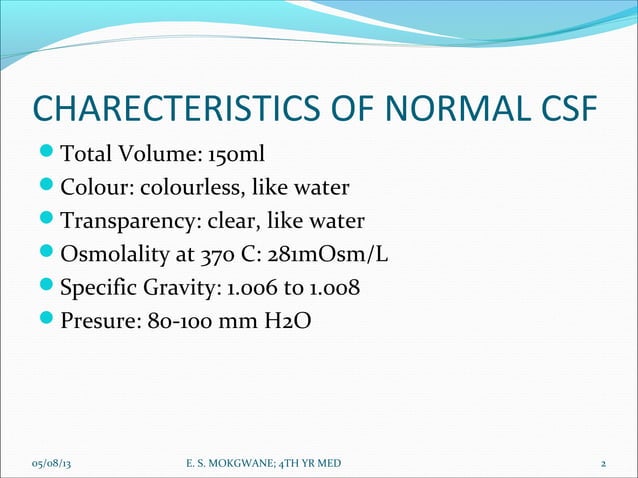 CHARECTERISTICS OF NORMAL CSF

- Total Volume: 150ml
- Colour: colourless, like water
- Transparency: clear, like water
- Osmolality at 370 C: 281mOsm/L
- Specific Gravity: 1.006 to 1.008
- Presure: 80-100 mm H2O

05/08/13

E. S. MOKGWANE; 4TH YR MED

2